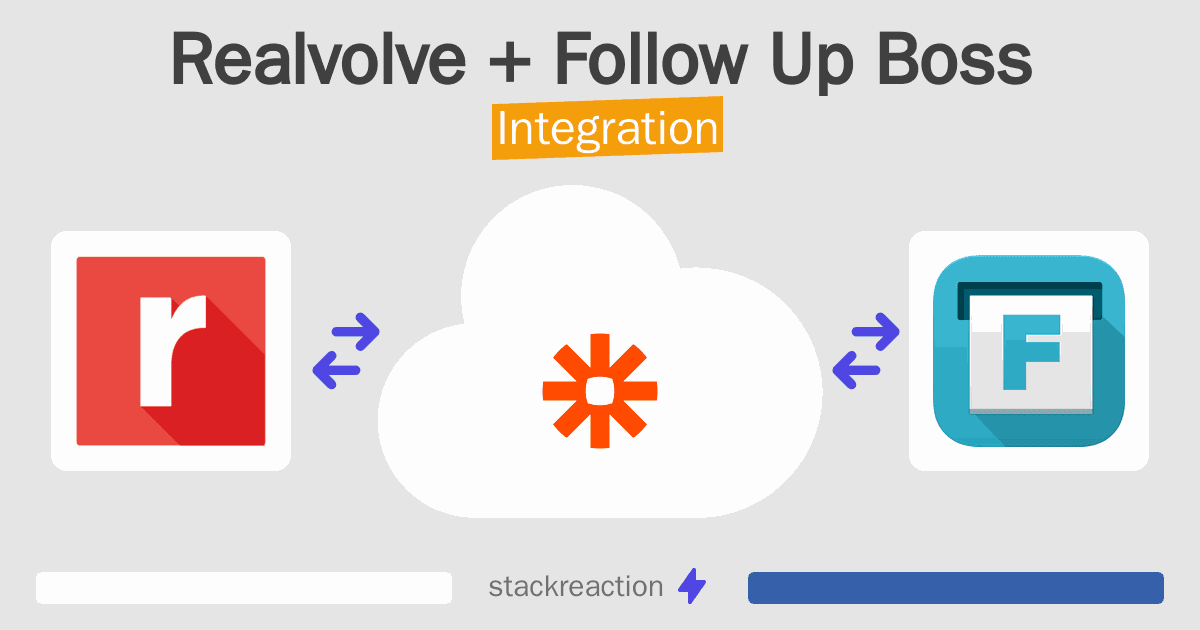 Realvolve + Follow Up Boss
Integration

r

F

stackreaction